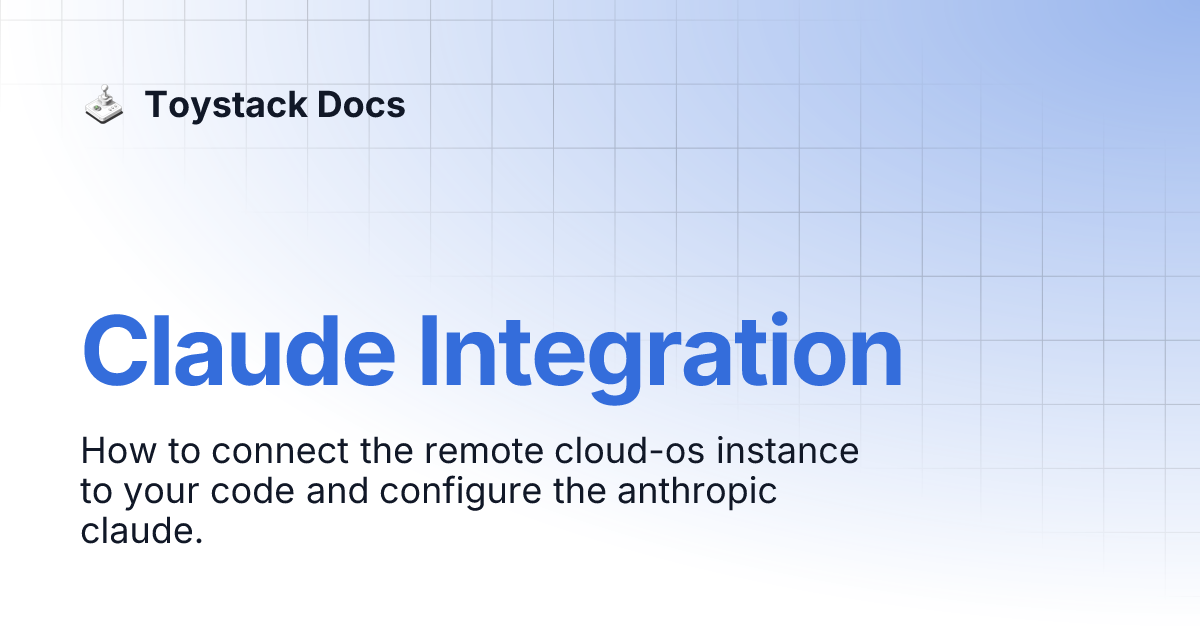 Toystack Docs

Claude Integration

How to connect the remote cloud-os instance to your code and configure the anthropic claude.